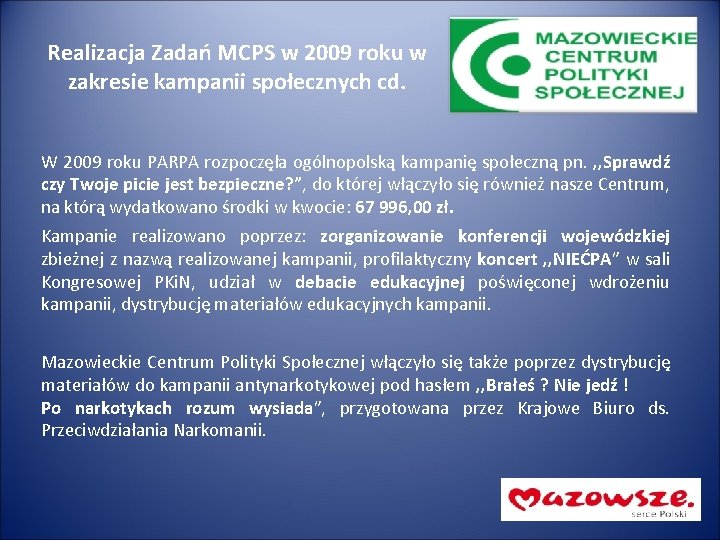 Realizacja Zadań MCPS w 2009 roku w zakresie kampanii społecznych cd.

MAZOWIECKIE CENTRUM POLITYKI SPOŁECZNEJ

W 2009 roku PARPA rozpoczęła ogólnopolską kampanię społeczną pn. ,,Sprawdź czy Twoje picie jest bezpieczne?”, do której włączyło się również nasze Centrum, na którą wydatkowano środki w kwocie: 67 996,00 zł.

Kampanie realizowano poprzez: zorganizowanie konferencji wojewódzkiej zbieżnej z nazwą realizowanej kampanii, profilaktyczny koncert ,,NIEĆPA” w sali Kongresowej PKiN, udział w debacie edukacyjnej poświęconej wdrożeniu kampanii, dystrybucję materiałów edukacyjnych kampanii.

Mazowieckie Centrum Polityki Społecznej włączyło się także poprzez dystrybucję materiałów do kampanii antynarkotykowej pod hasłem ,,Brałeś ? Nie jedź ! Po narkotykach rozum wysiada”, przygotowana przez Krajowe Biuro ds. Przeciwdziałania Narkomanii.

Mazowsze. serce Polski